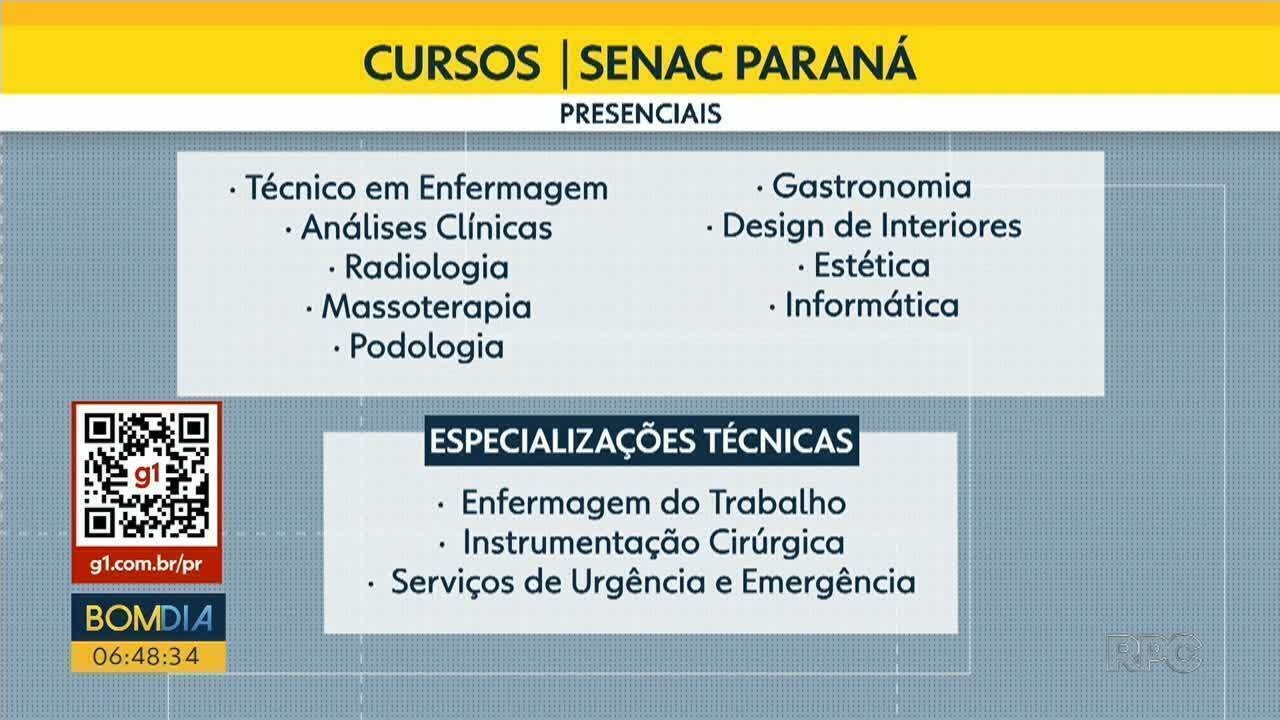 CURSOS | SENAC PARANÁ
PRESENCIAIS

· Técnico em Enfermagem
· Análises Clínicas
· Radiologia
· Massoterapia
· Podologia

· Gastronomia
· Design de Interiores
· Estética
· Informática

ESPECIALIZAÇÕES TÉCNICAS
· Enfermagem do Trabalho
· Instrumentação Cirúrgica
· Serviços de Urgência e Emergência

g1
g1.com.br/pr

BOMDIA
06:48:34

RPC